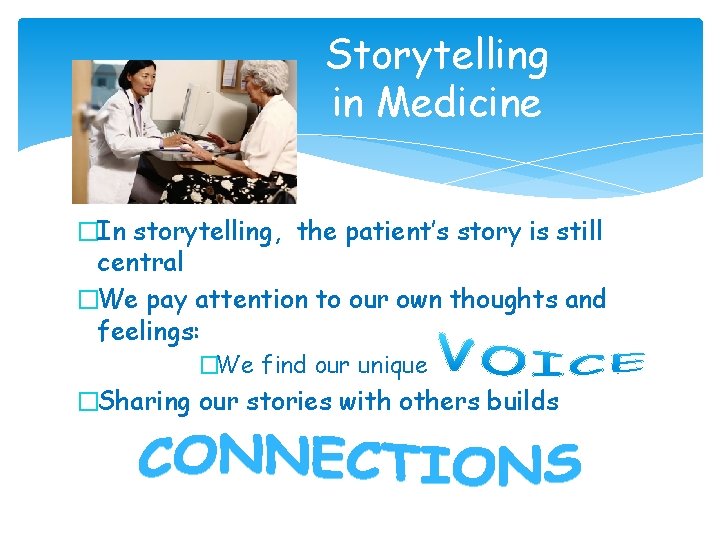 Storytelling in Medicine

□In storytelling, the patient's story is still central

□We pay attention to our own thoughts and feelings:

□We find our unique VOICE

□Sharing our stories with others builds

CONNECTIONS